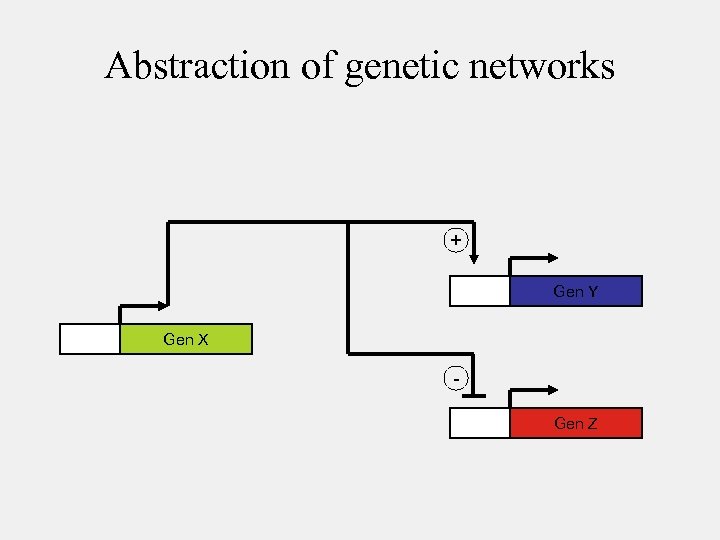 Abstraction of genetic networks

+

Gen Y

Gen X

-

Gen Z